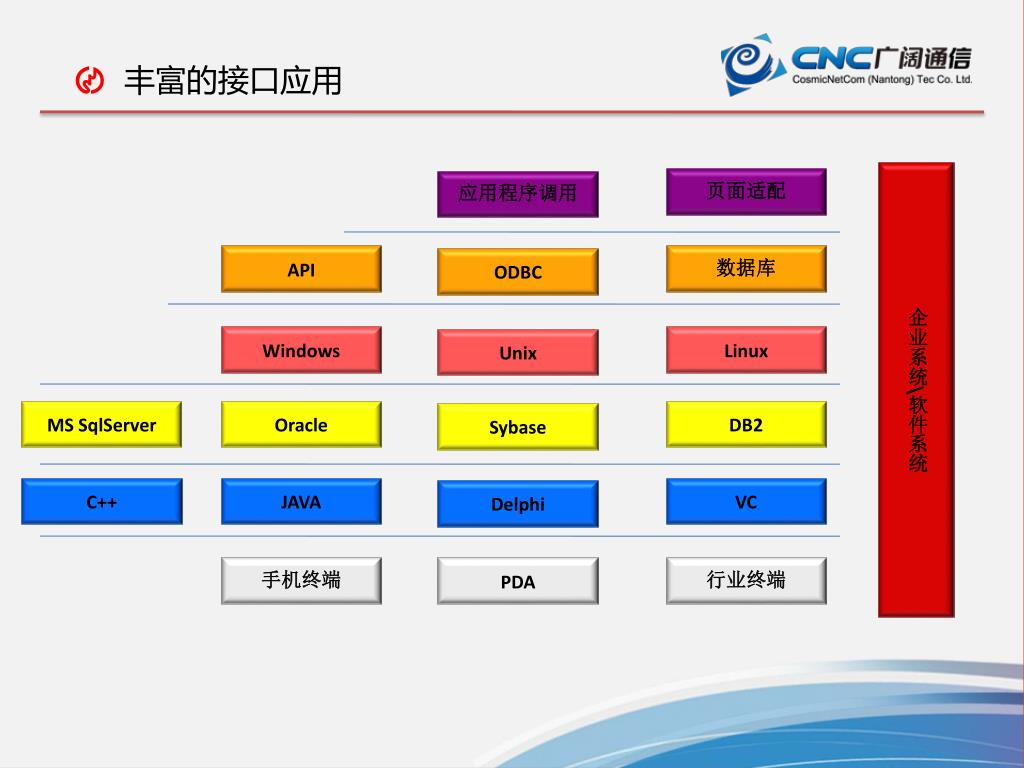 丰富的接口应用

CNC广阔通信
CosmicNetCom (Nantong) Tec Co. Ltd.

应用程序调用
页面适配

API
ODBC
数据库

Windows
Unix
Linux

MS SqlServer
Oracle
Sybase
DB2

C++
JAVA
Delphi
VC

手机终端
PDA
行业终端

企业系统/软件系统